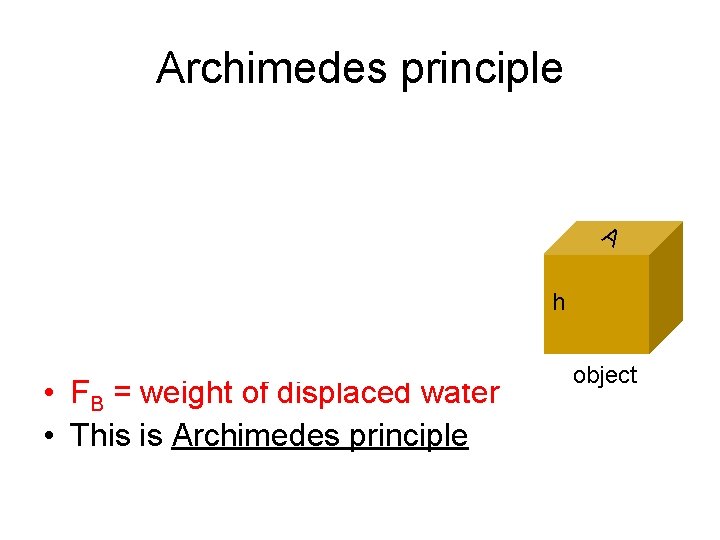 Archimedes principle

A

h

object

• $F_B$ = weight of displaced water
• This is Archimedes principle